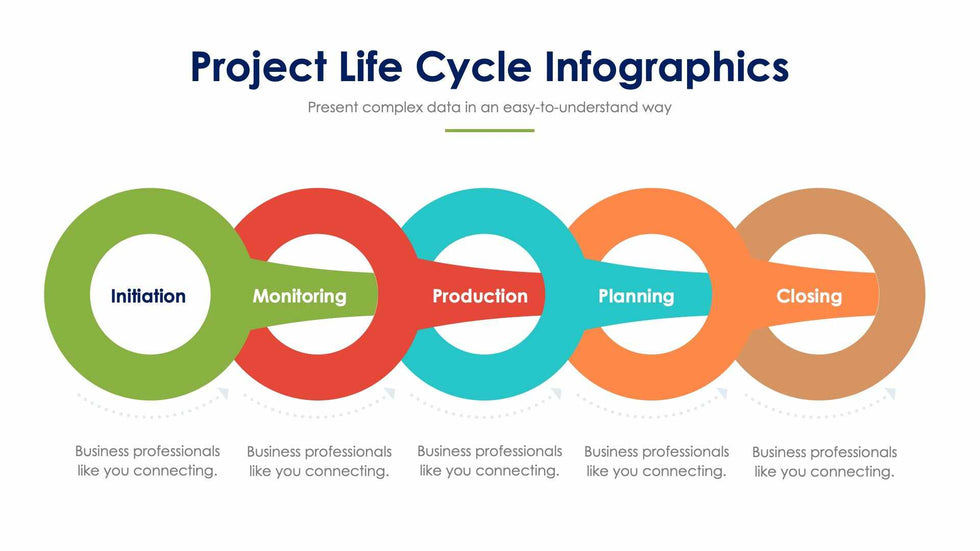 Project Life Cycle Infographics

Present complex data in an easy-to-understand way

Initiation

Monitoring

Production

Planning

Closing

Business professionals like you connecting.

Business professionals like you connecting.

Business professionals like you connecting.

Business professionals like you connecting.

Business professionals like you connecting.